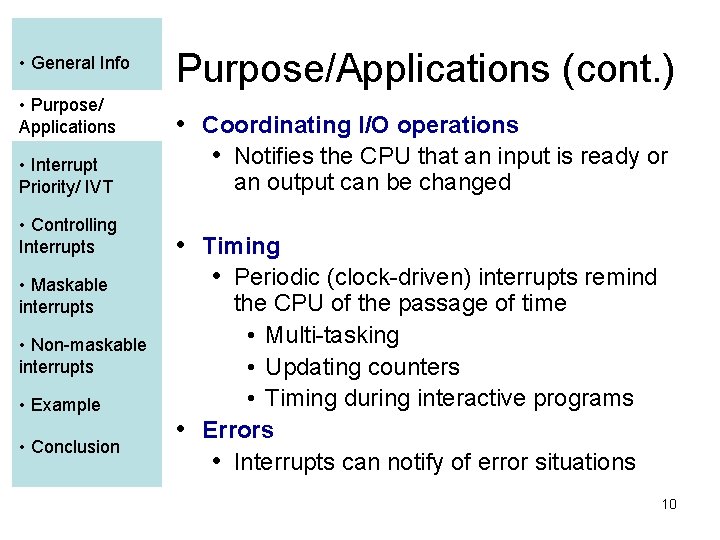 • General Info

• Purpose/ Applications

• Interrupt Priority/ IVT

• Controlling Interrupts

• Maskable interrupts

• Non-maskable interrupts

• Example

• Conclusion

Purpose/Applications (cont.)

• Coordinating I/O operations
  • Notifies the CPU that an input is ready or an output can be changed

• Timing
  • Periodic (clock-driven) interrupts remind the CPU of the passage of time
    • Multi-tasking
    • Updating counters
    • Timing during interactive programs

• Errors
  • Interrupts can notify of error situations

10